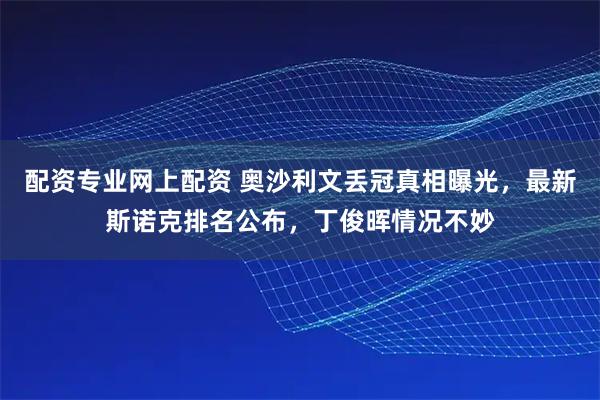 配资专业网上配资 奥沙利文丢冠真相曝光，最新斯诺克排名公布，丁俊晖情况不妙